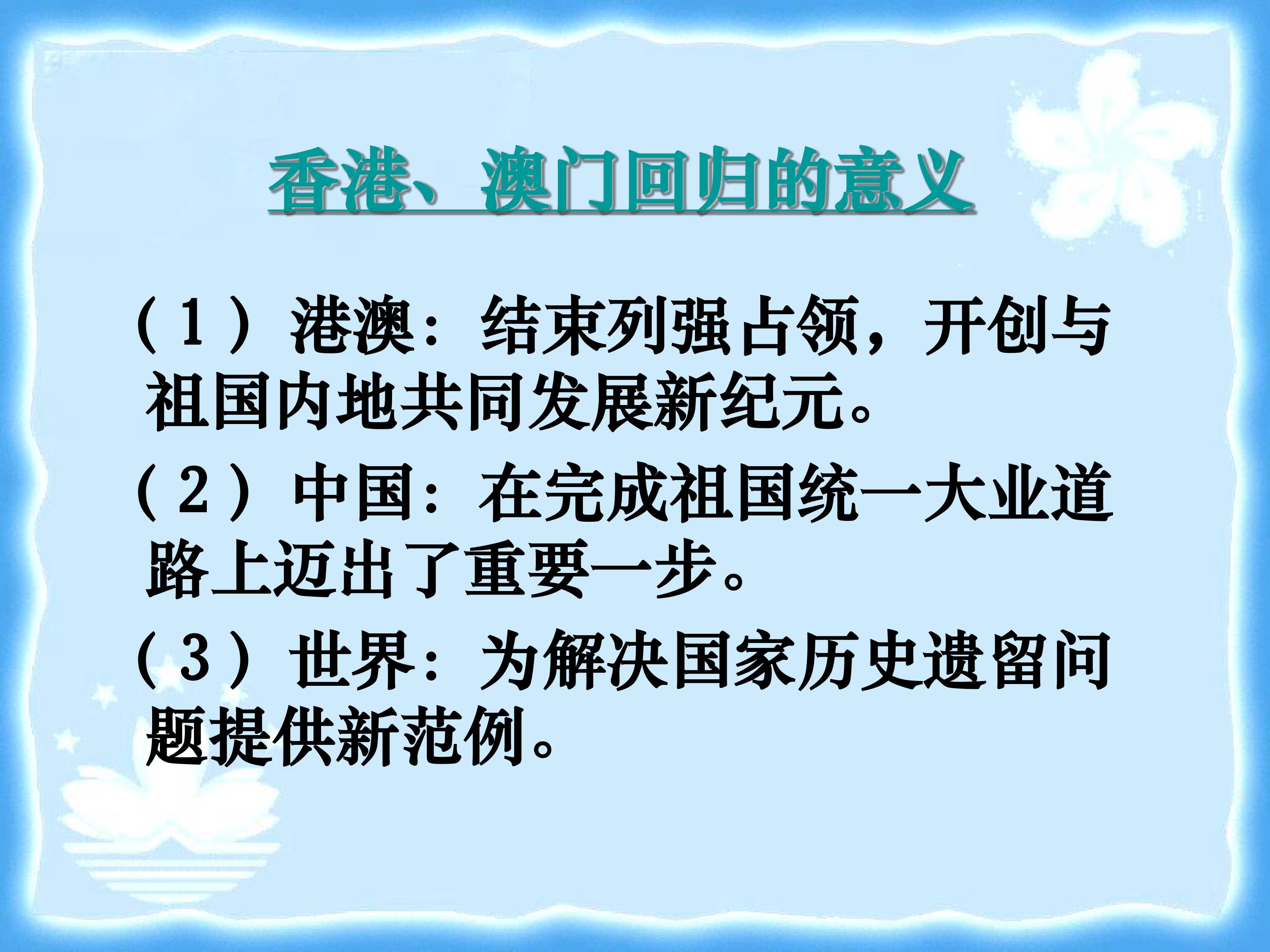 香港、澳门回归的意义

（1）港澳：结束列强占领，开创与祖国内地共同发展新纪元。

（2）中国：在完成祖国统一大业道路上迈出了重要一步。

（3）世界：为解决国家历史遗留问题提供新范例。